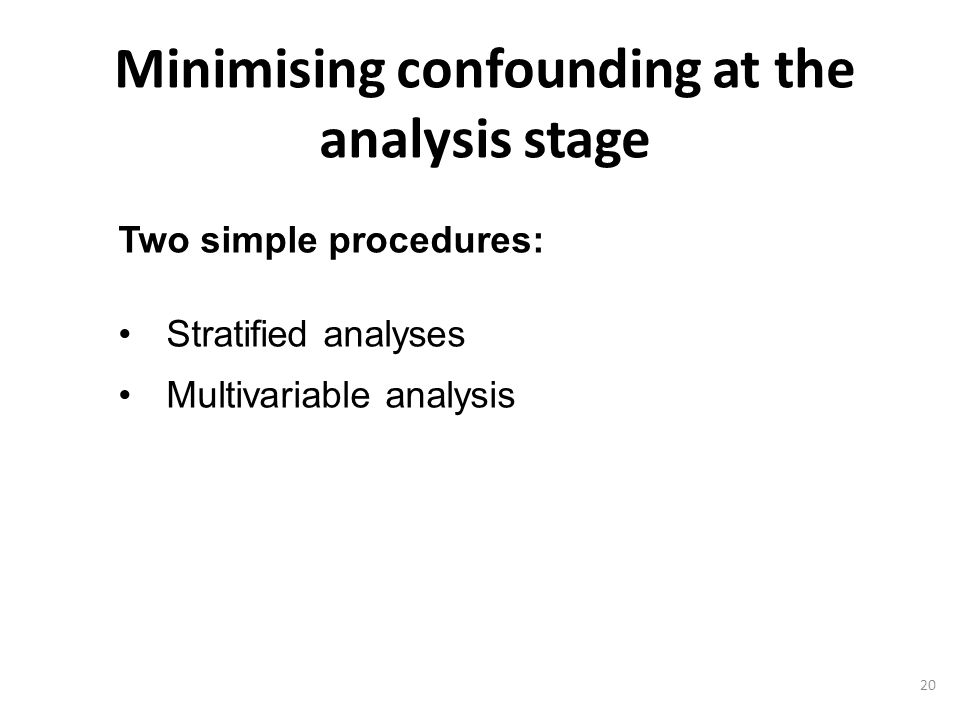 Minimising confounding at the analysis stage

Two simple procedures:

• Stratified analyses
• Multivariable analysis

20